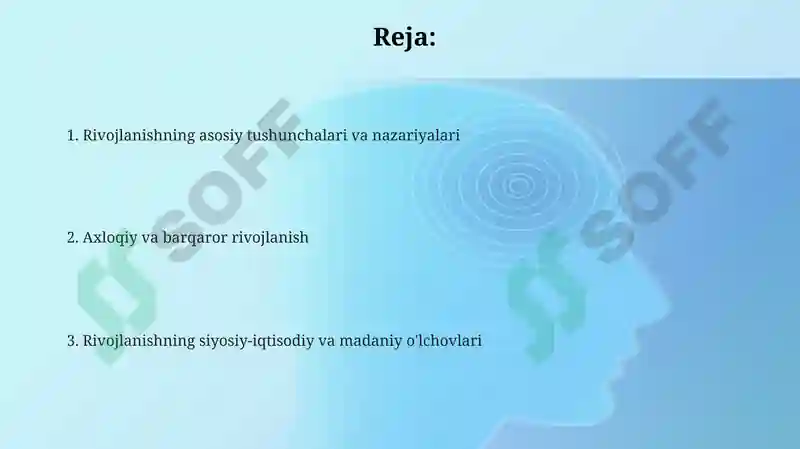 Reja:

1. Rivojlanishning asosiy tushunchalari va nazariyalari

2. Axloqiy va barqaror rivojlanish

3. Rivojlanishning siyosiy-iqtisodiy va madaniy o'lchovlari

SOFF

SOFF